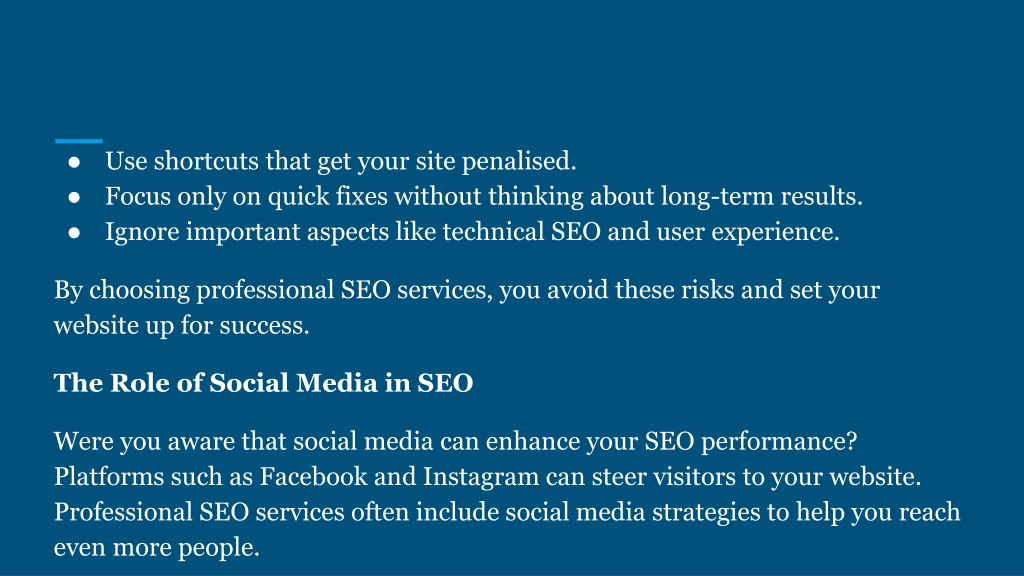 ● Use shortcuts that get your site penalised.
● Focus only on quick fixes without thinking about long-term results.
● Ignore important aspects like technical SEO and user experience.

By choosing professional SEO services, you avoid these risks and set your website up for success.

The Role of Social Media in SEO

Were you aware that social media can enhance your SEO performance? Platforms such as Facebook and Instagram can steer visitors to your website. Professional SEO services often include social media strategies to help you reach even more people.